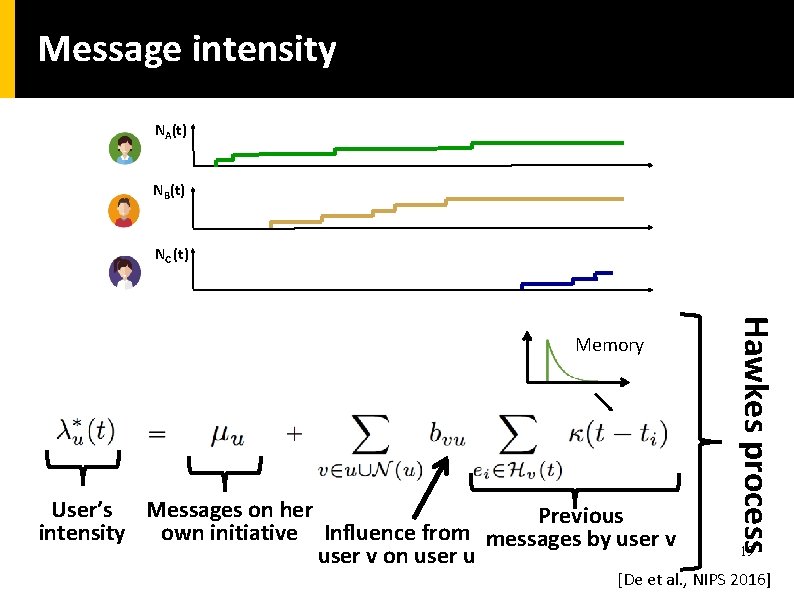 Message intensity

$N_A(t)$

$N_B(t)$

$N_C(t)$

Memory

$\lambda_u^*(t) = \mu_u + \sum_{v \in u \cup \mathcal{N}(u)} b_{vu} \sum_{e_i \in \mathcal{H}_v(t)} \kappa(t - t_i)$

User's intensity

Messages on her own initiative

Influence from user v on user u

Previous messages by user v

Hawkes process

19

[De et al., NIPS 2016]